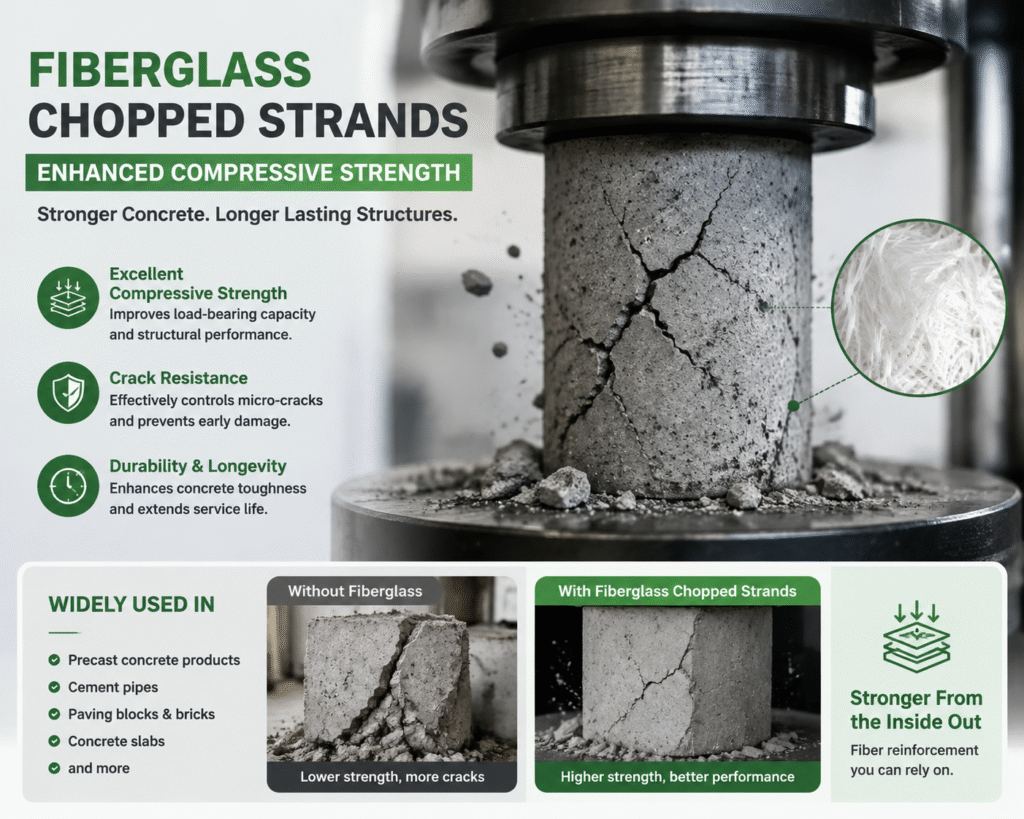 FIBERGLASS CHOPPED STRANDS

ENHANCED COMPRESSIVE STRENGTH

Stronger Concrete. Longer Lasting Structures.

Excellent Compressive Strength
Improves load-bearing capacity and structural performance.

Crack Resistance
Effectively controls micro-cracks and prevents early damage.

Durability & Longevity
Enhances concrete toughness and extends service life.

WIDELY USED IN

Precast concrete products
Cement pipes
Paving blocks & bricks
Concrete slabs
and more

Without Fiberglass

Lower strength, more cracks

With Fiberglass Chopped Strands

Higher strength, better performance

Stronger From the Inside Out

Fiber reinforcement you can rely on.